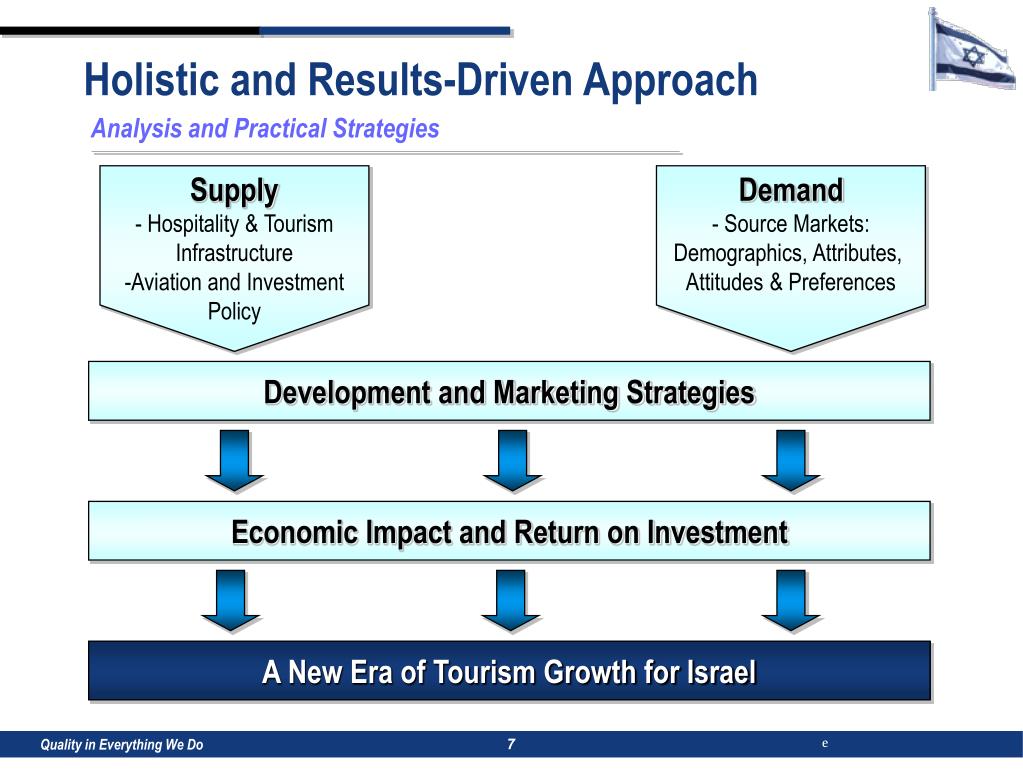 Holistic and Results-Driven Approach

Analysis and Practical Strategies

Supply
- Hospitality & Tourism Infrastructure
-Aviation and Investment Policy

Demand
- Source Markets: Demographics, Attributes, Attitudes & Preferences

Development and Marketing Strategies

Economic Impact and Return on Investment

A New Era of Tourism Growth for Israel

Quality in Everything We Do

7

e